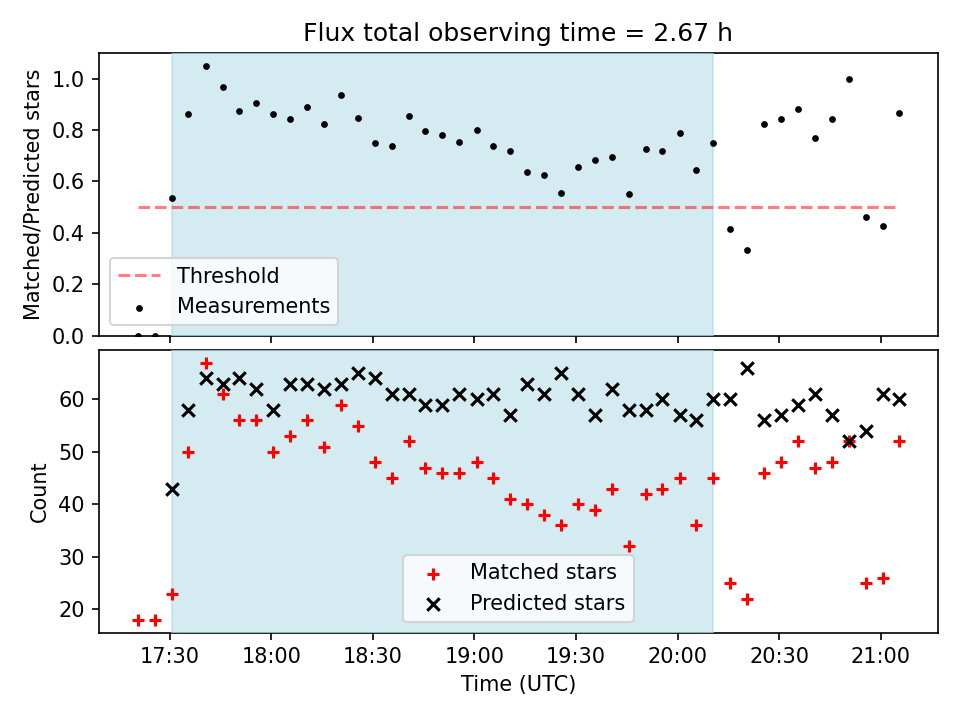 Flux total observing time = 2.67 h

Matched/Predicted stars

1.0
0.8
0.6
0.4
0.2
0.0

Threshold
Measurements

Count

60
50
40
30
20

Matched stars
Predicted stars

17:30
18:00
18:30
19:00
19:30
20:00
20:30
21:00

Time (UTC)